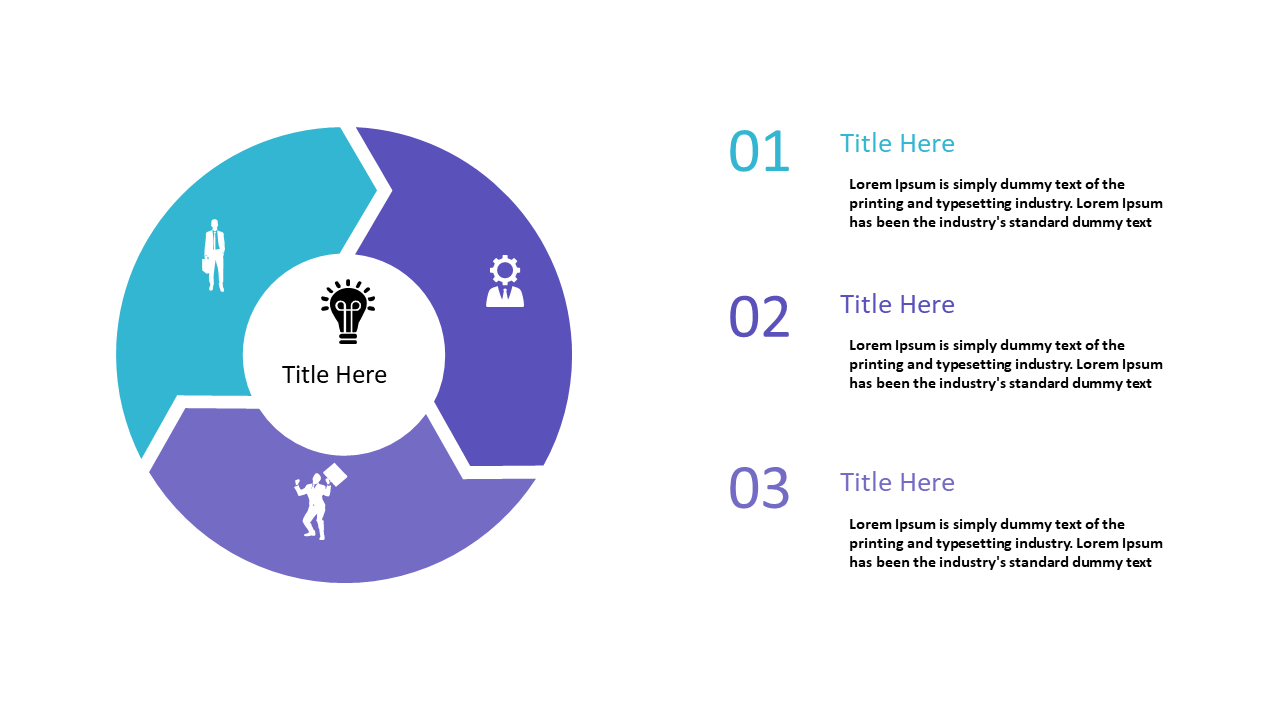 Title Here

01
Title Here
Lorem Ipsum is simply dummy text of the printing and typesetting industry. Lorem Ipsum has been the industry's standard dummy text

02
Title Here
Lorem Ipsum is simply dummy text of the printing and typesetting industry. Lorem Ipsum has been the industry's standard dummy text

03
Title Here
Lorem Ipsum is simply dummy text of the printing and typesetting industry. Lorem Ipsum has been the industry's standard dummy text